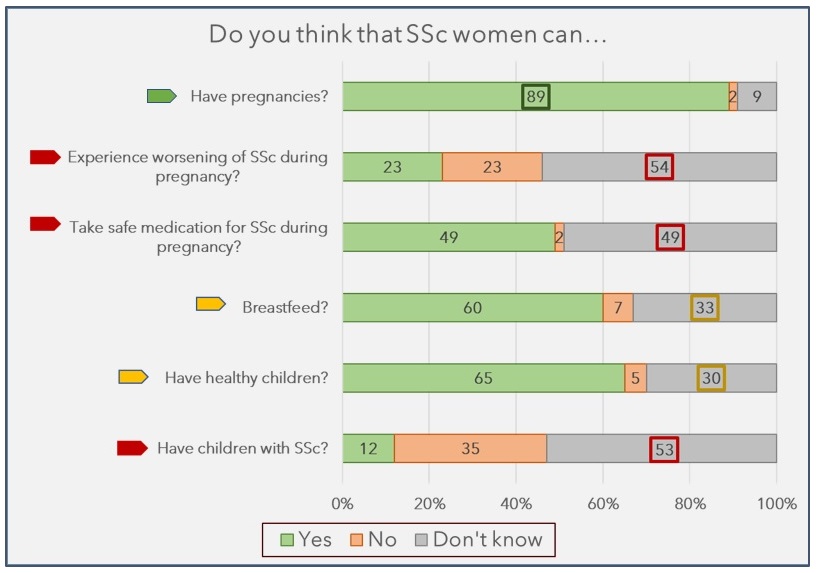 Do you think that SSc women can…

Have pregnancies? 89 2 9

Experience worsening of SSc during pregnancy? 23 23 54

Take safe medication for SSc during pregnancy? 49 2 49

Breastfeed? 60 7 33

Have healthy children? 65 5 30

Have children with SSc? 12 35 53

0% 20% 40% 60% 80% 100%

Yes No Don't know